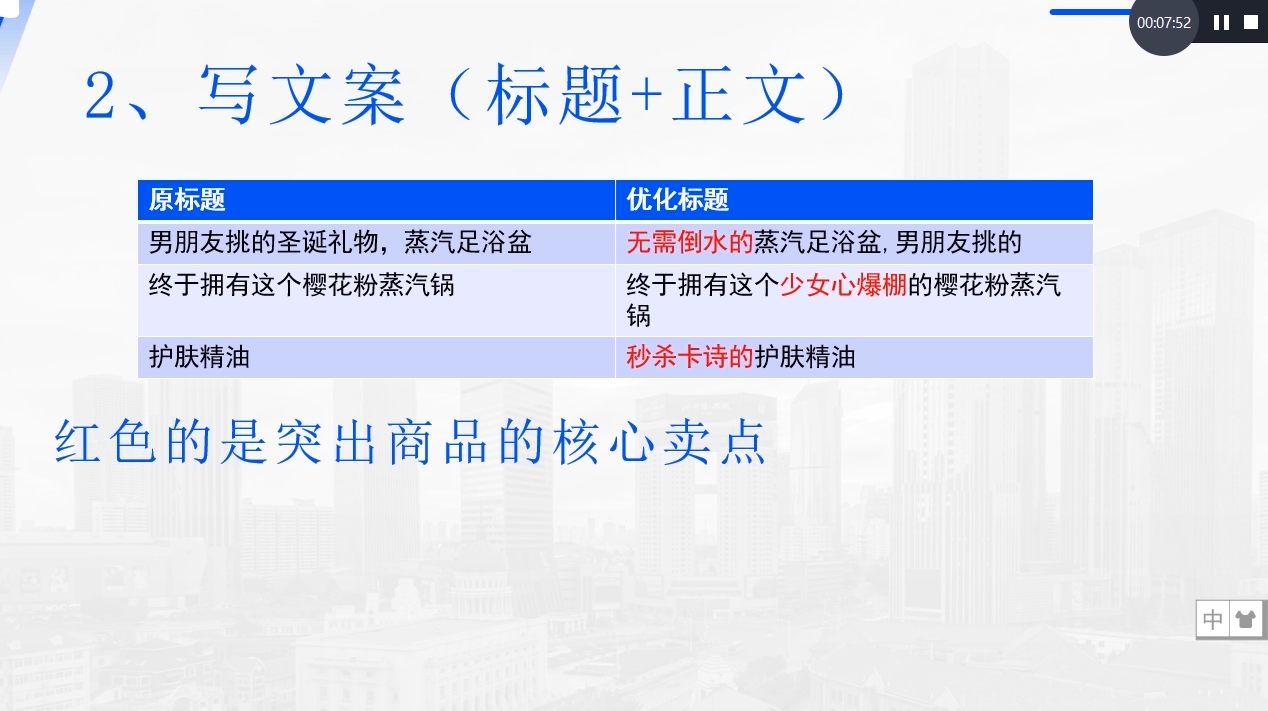 00:07:52

2、写文案（标题+正文）

| 原标题 | 优化标题 |
|---|---|
| 男朋友挑的圣诞礼物，蒸汽足浴盆 | 无需倒水的蒸汽足浴盆,男朋友挑的 |
| 终于拥有这个樱花粉蒸汽锅 | 终于拥有这个少女心爆棚的樱花粉蒸汽锅 |
| 护肤精油 | 秒杀卡诗的护肤精油 |

红色的是突出商品的核心卖点

中